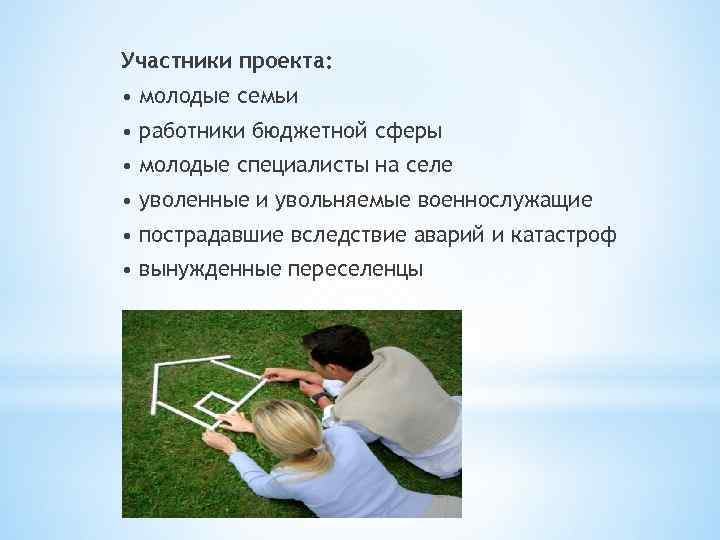 Участники проекта:
• молодые семьи
• работники бюджетной сферы
• молодые специалисты на селе
• уволенные и увольняемые военнослужащие
• пострадавшие вследствие аварий и катастроф
• вынужденные переселенцы